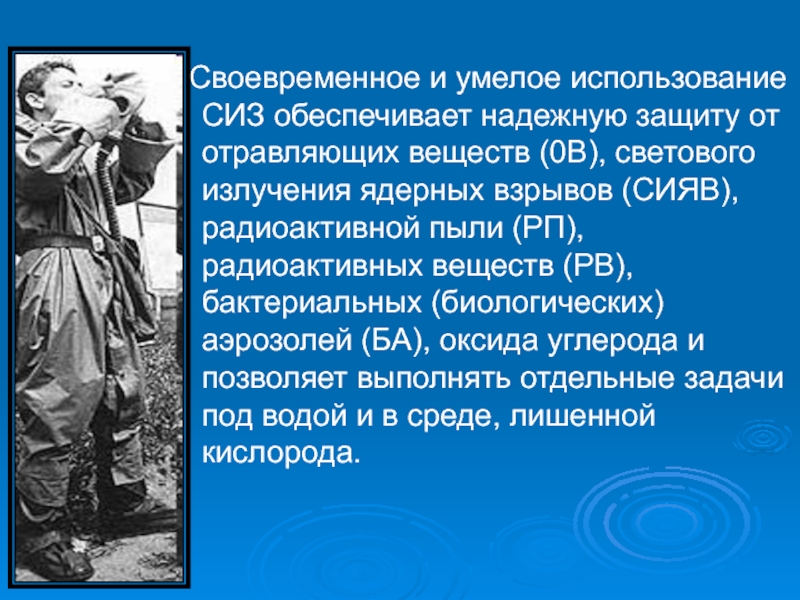 Своевременное и умелое использование СИЗ обеспечивает надежную защиту от отравляющих веществ (0В), светового излучения ядерных взрывов (СИЯВ), радиоактивной пыли (РП), радиоактивных веществ (РВ), бактериальных (биологических) аэрозолей (БА), оксида углерода и позволяет выполнять отдельные задачи под водой и в среде, лишенной кислорода.